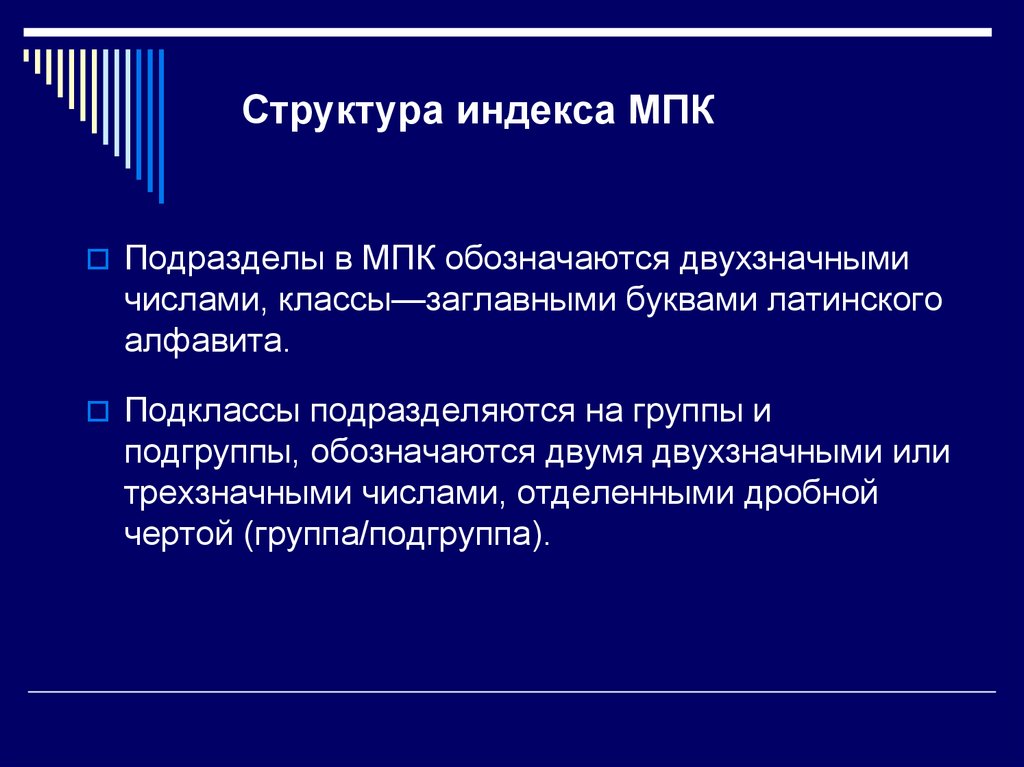 Структура индекса МПК

Подразделы в МПК обозначаются двухзначными числами, классы—заглавными буквами латинского алфавита.

Подклассы подразделяются на группы и подгруппы, обозначаются двумя двухзначными или трехзначными числами, отделенными дробной чертой (группа/подгруппа).